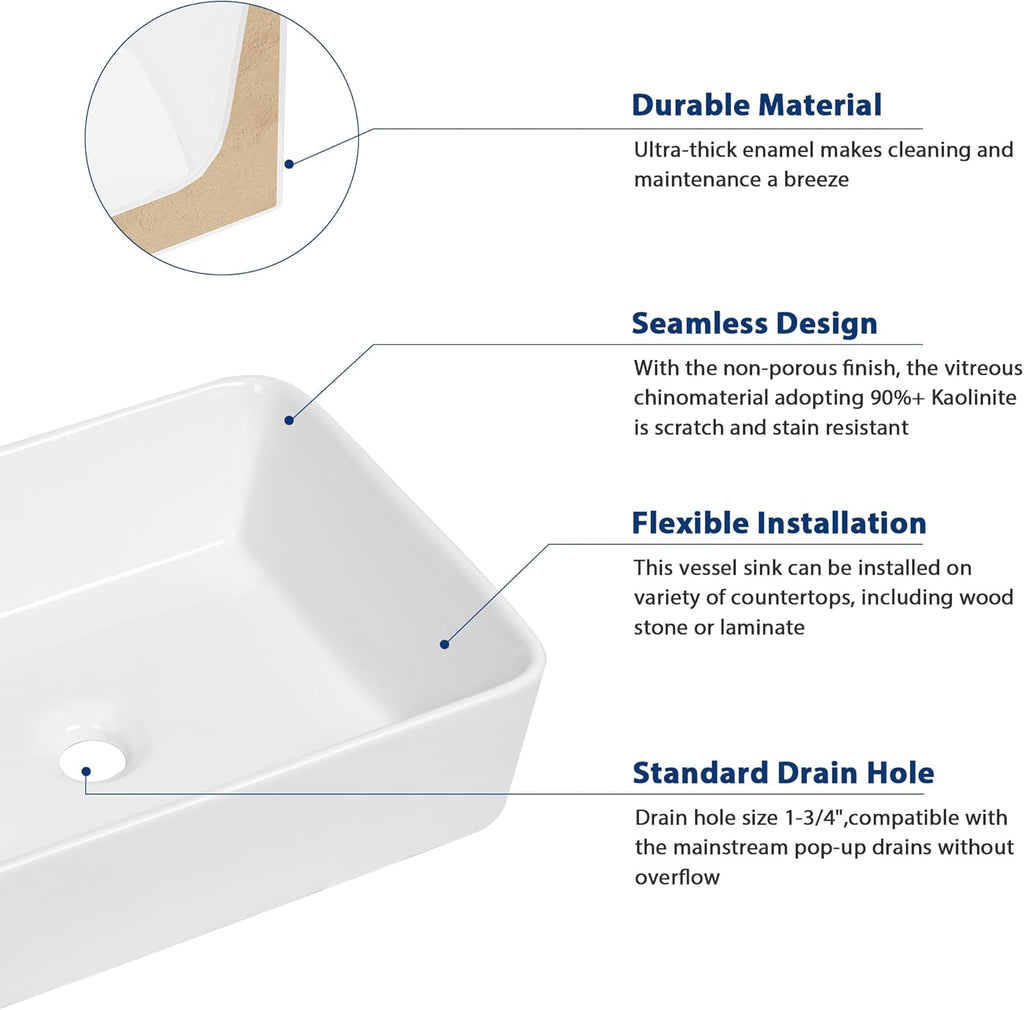 Durable Material
Ultra-thick enamel makes cleaning and maintenance a breeze

Seamless Design
With the non-porous finish, the vitreous chinomaterial adopting 90%+ Kaolinite is scratch and stain resistant

Flexible Installation
This vessel sink can be installed on variety of countertops, including wood stone or laminate

Standard Drain Hole
Drain hole size 1-3/4",compatible with the mainstream pop-up drains without overflow